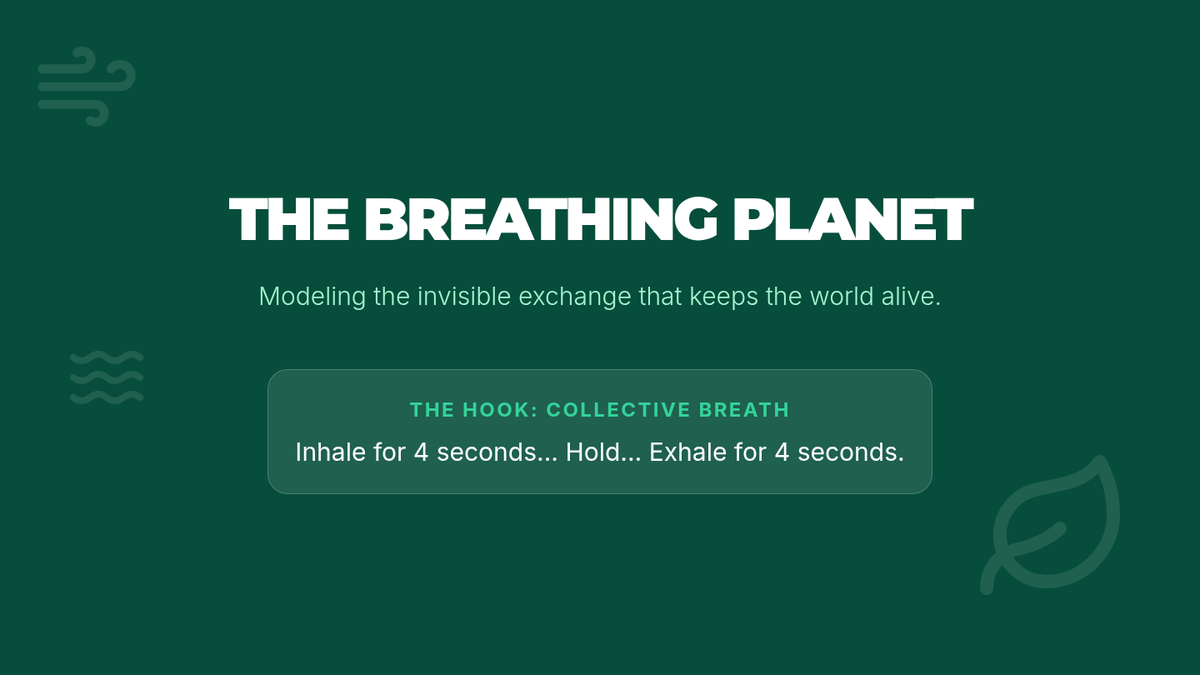 THE BREATHING PLANET

Modeling the invisible exchange that keeps the world alive.

THE HOOK: COLLECTIVE BREATH

Inhale for 4 seconds... Hold... Exhale for 4 seconds.